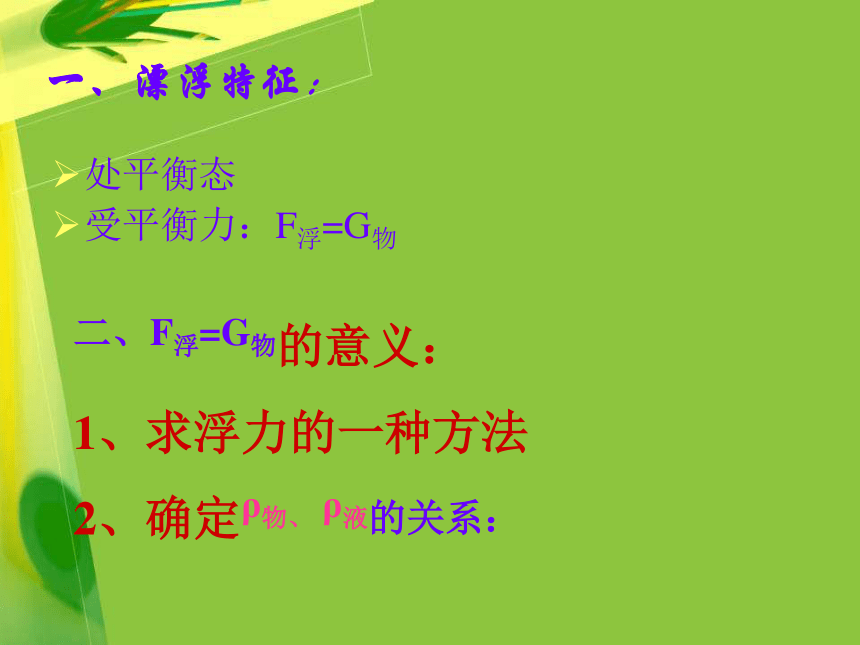 一、漂浮特征：

➢处平衡态
➢受平衡力：$F_{浮}=G_{物}$

二、$F_{浮}=G_{物}$的意义：

1、求浮力的一种方法

2、确定$\rho_{物}$、$\rho_{液}$的关系：